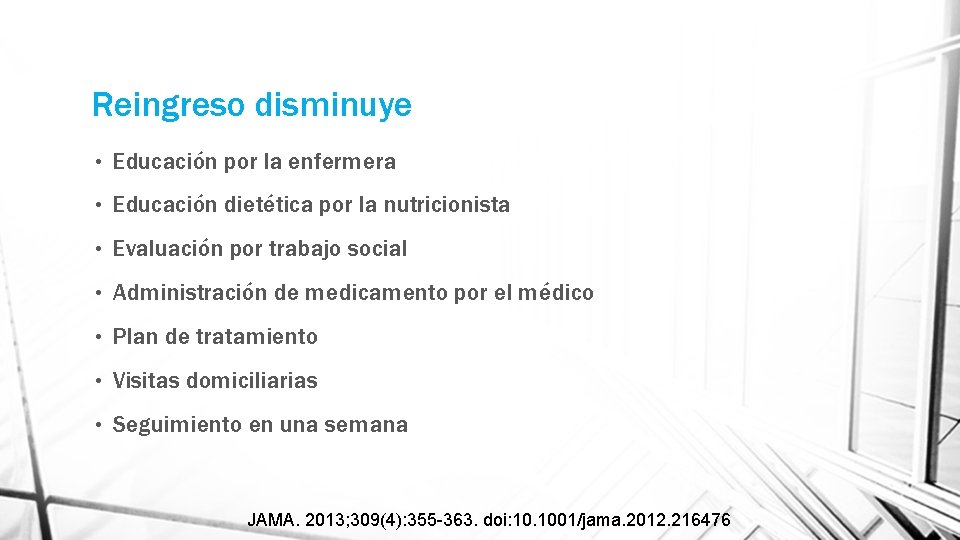 Reingreso disminuye

• Educación por la enfermera
• Educación dietética por la nutricionista
• Evaluación por trabajo social
• Administración de medicamento por el médico
• Plan de tratamiento
• Visitas domiciliarias
• Seguimiento en una semana

JAMA. 2013;309(4):355-363. doi:10.1001/jama.2012.216476